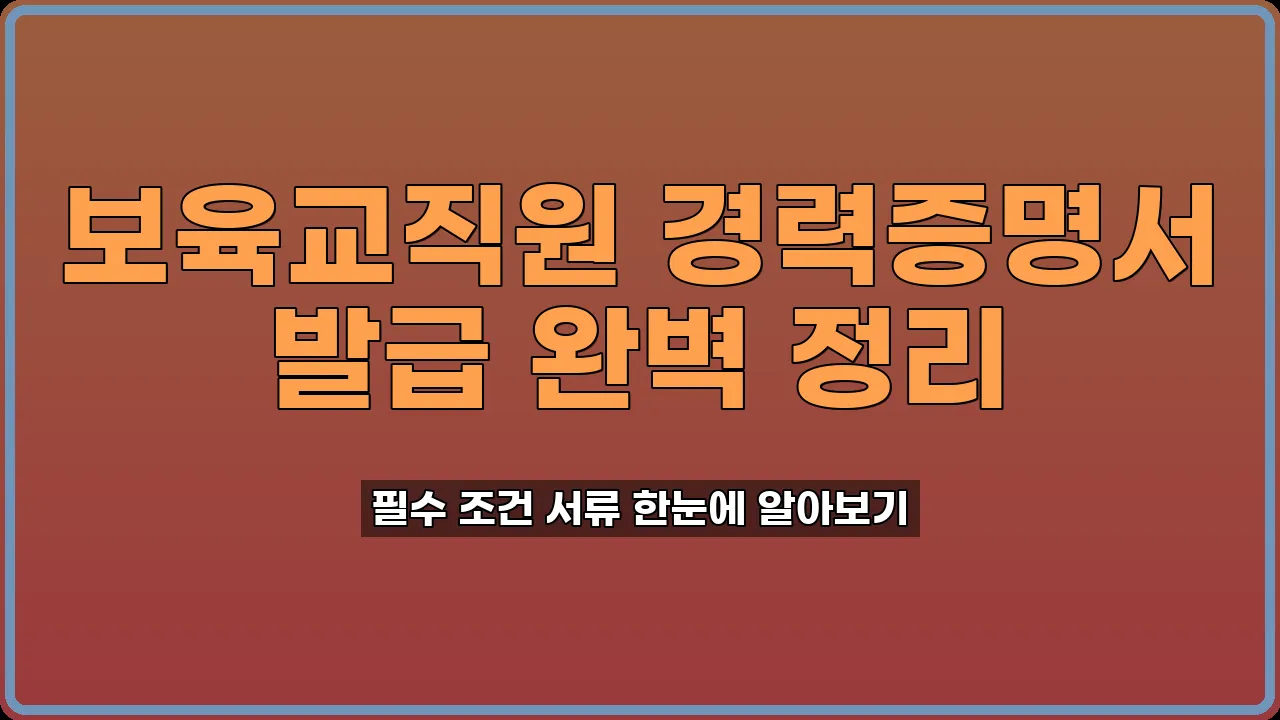 보육교직원 경력증명서 발급 완벽 정리

필수 조건 서류 한눈에 알아보기